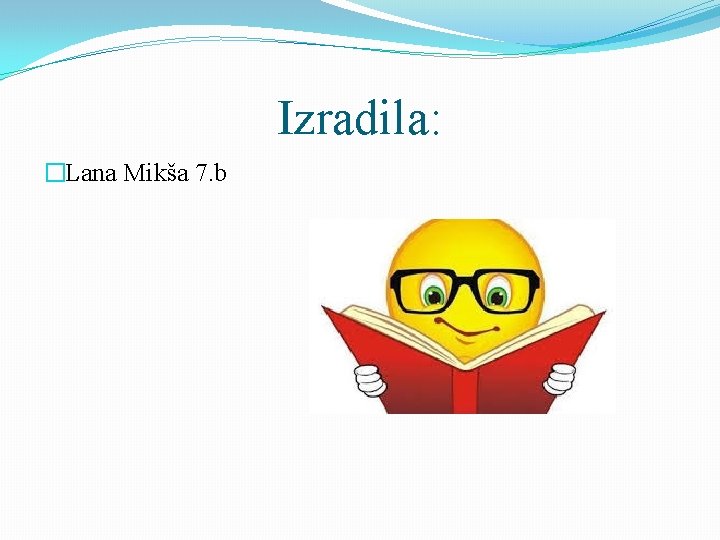 Izradila:

Lana Mikša 7.b